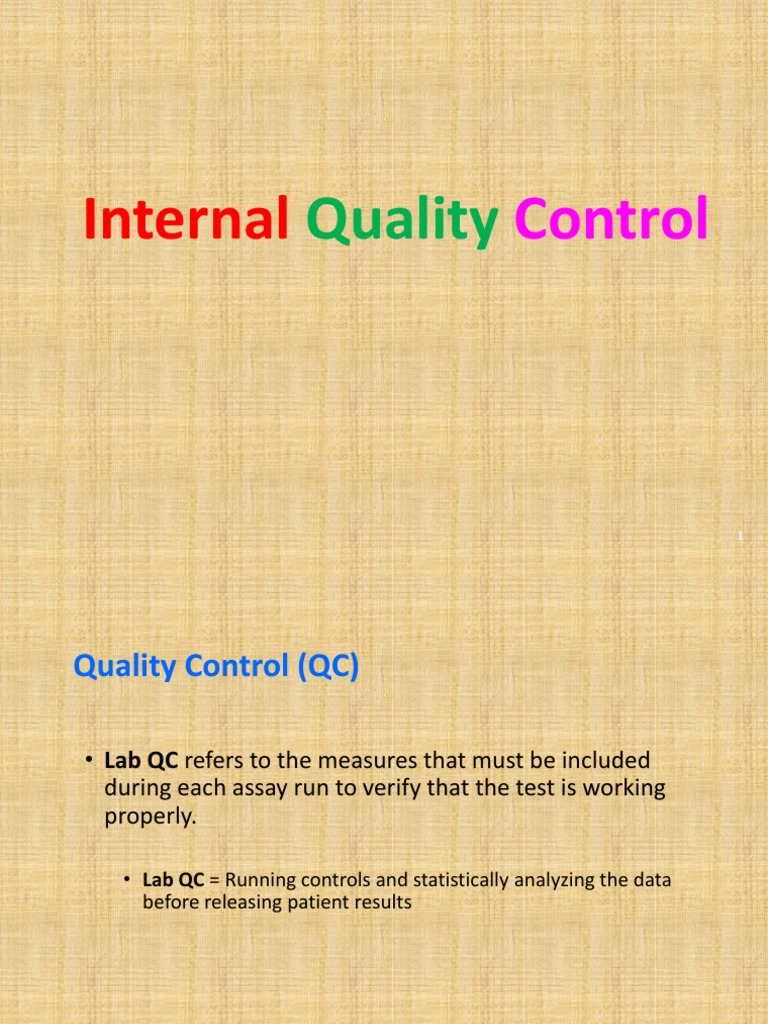 Internal Quality Control

1

Quality Control (QC)

• Lab QC refers to the measures that must be included during each assay run to verify that the test is working properly.

• Lab QC = Running controls and statistically analyzing the data before releasing patient results